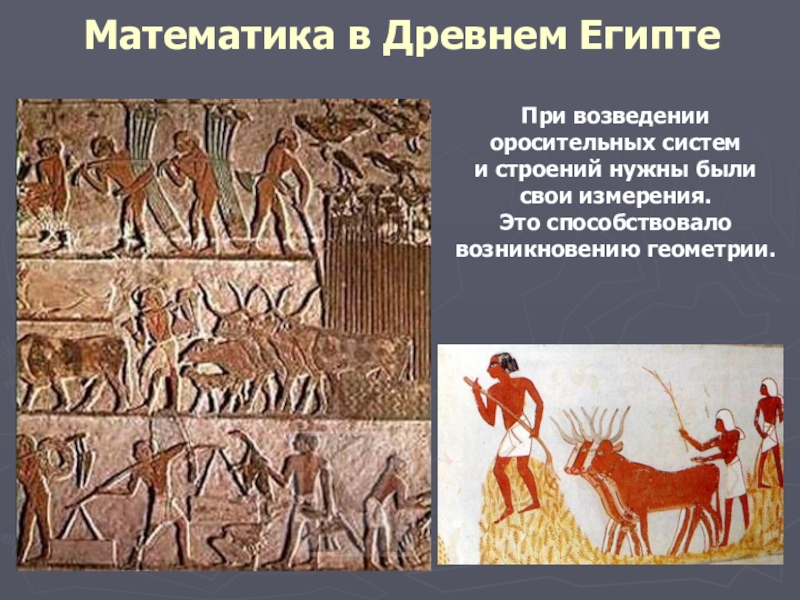 Математика в Древнем Египте

При возведении оросительных систем и строений нужны были свои измерения. Это способствовало возникновению геометрии.